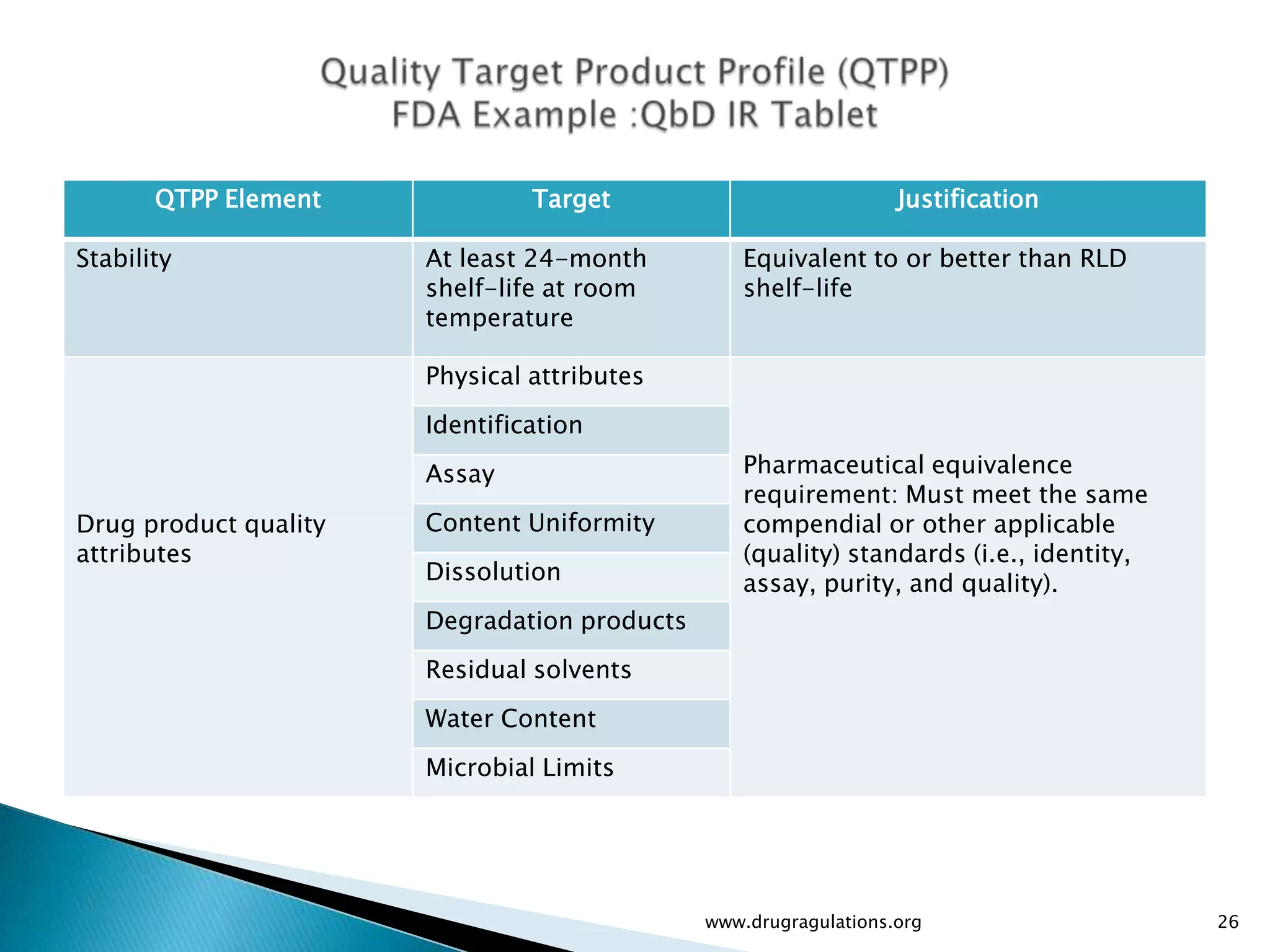 Quality Target Product Profile (QTPP)
FDA Example :QbD IR Tablet

| QTPP Element | Target | Justification |
|---|---|---|
| Stability | At least 24-month shelf-life at room temperature | Equivalent to or better than RLD shelf-life |
| Drug product quality attributes | Physical attributes | Pharmaceutical equivalence requirement: Must meet the same compendial or other applicable (quality) standards (i.e., identity, assay, purity, and quality). |
| | Identification | |
| | Assay | |
| | Content Uniformity | |
| | Dissolution | |
| | Degradation products | |
| | Residual solvents | |
| | Water Content | |
| | Microbial Limits | |

www.drugragulations.org

26